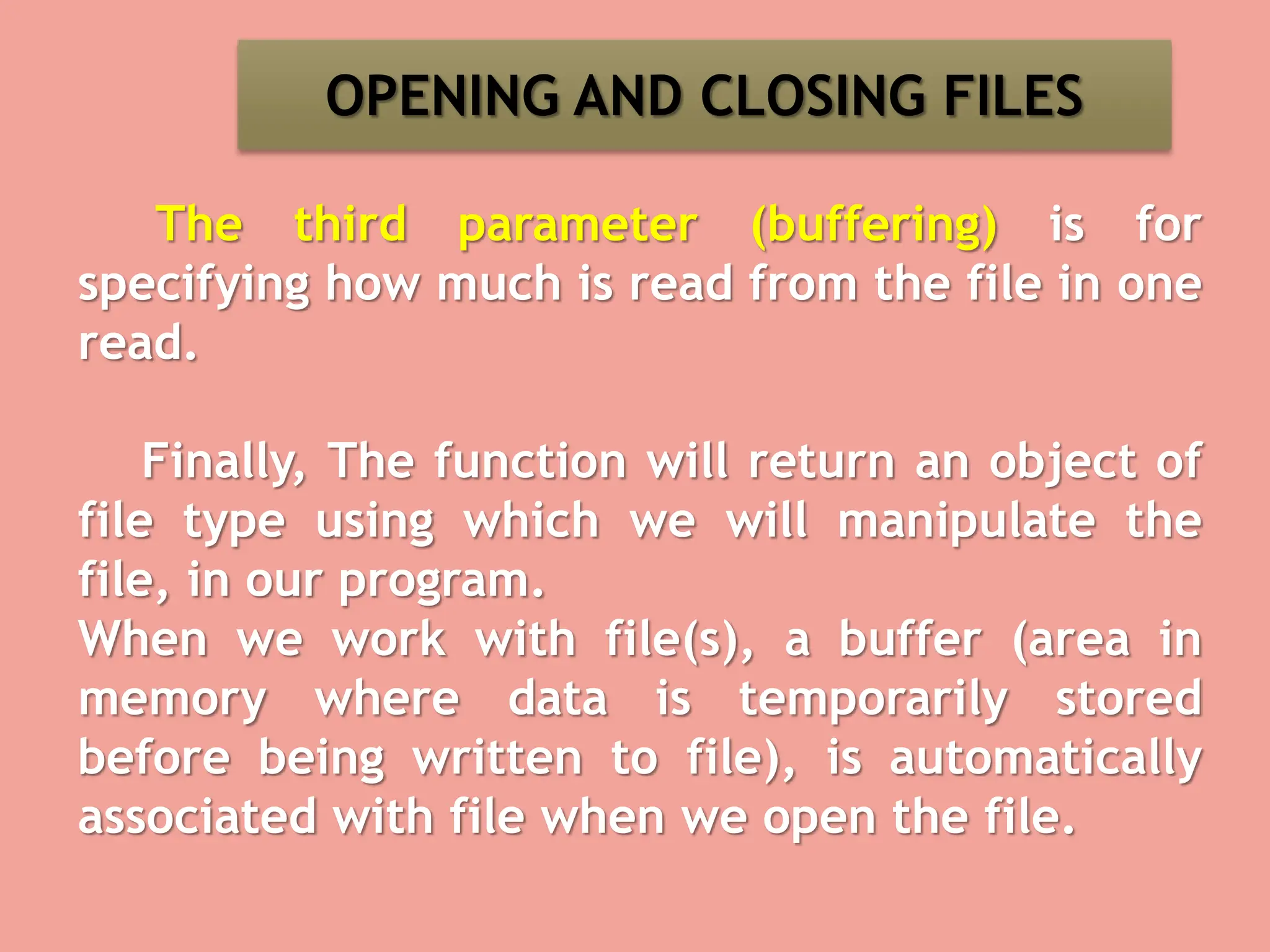 OPENING AND CLOSING FILES

The third parameter (buffering) is for specifying how much is read from the file in one read.

Finally, The function will return an object of file type using which we will manipulate the file, in our program.
When we work with file(s), a buffer (area in memory where data is temporarily stored before being written to file), is automatically associated with file when we open the file.